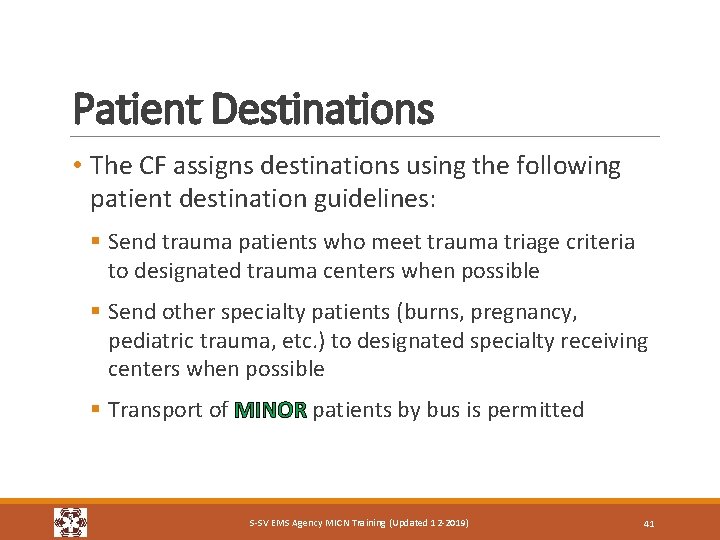 Patient Destinations

• The CF assigns destinations using the following patient destination guidelines:

▪ Send trauma patients who meet trauma triage criteria to designated trauma centers when possible

▪ Send other specialty patients (burns, pregnancy, pediatric trauma, etc.) to designated specialty receiving centers when possible

▪ Transport of MINOR patients by bus is permitted

S-SV EMS Agency MICN Training (Updated 12-2019)

41